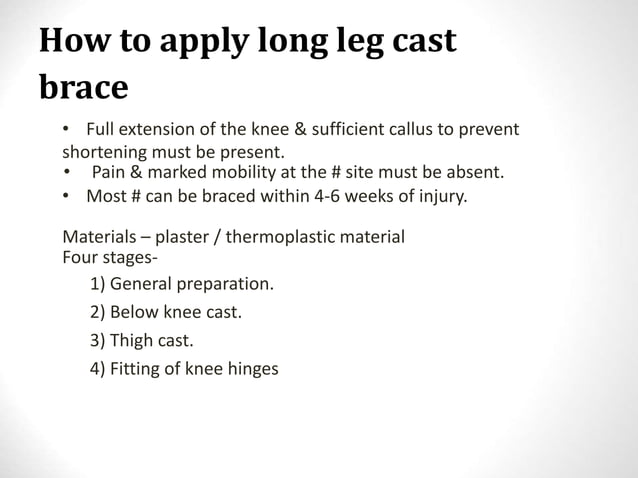 How to apply long leg cast brace

• Full extension of the knee & sufficient callus to prevent shortening must be present.
• Pain & marked mobility at the # site must be absent.
• Most # can be braced within 4-6 weeks of injury.

Materials – plaster / thermoplastic material
Four stages-
1) General preparation.
2) Below knee cast.
3) Thigh cast.
4) Fitting of knee hinges